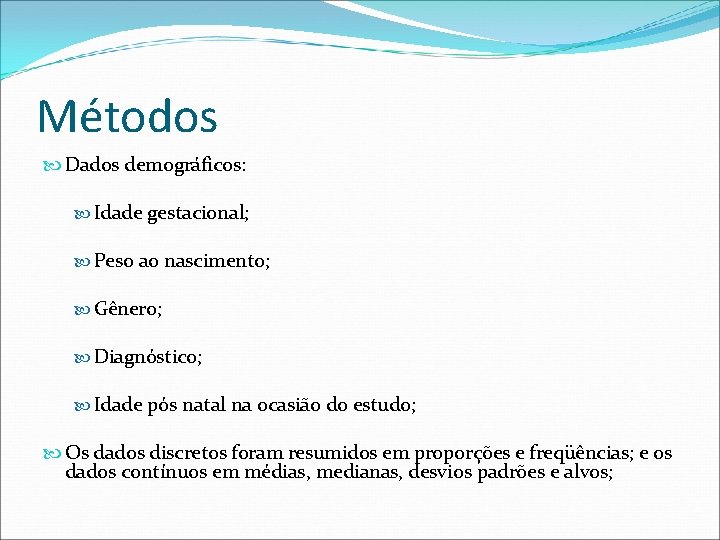 Métodos

Dados demográficos:

Idade gestacional;

Peso ao nascimento;

Gênero;

Diagnóstico;

Idade pós natal na ocasião do estudo;

Os dados discretos foram resumidos em proporções e freqüências; e os dados contínuos em médias, medianas, desvios padrões e alvos;